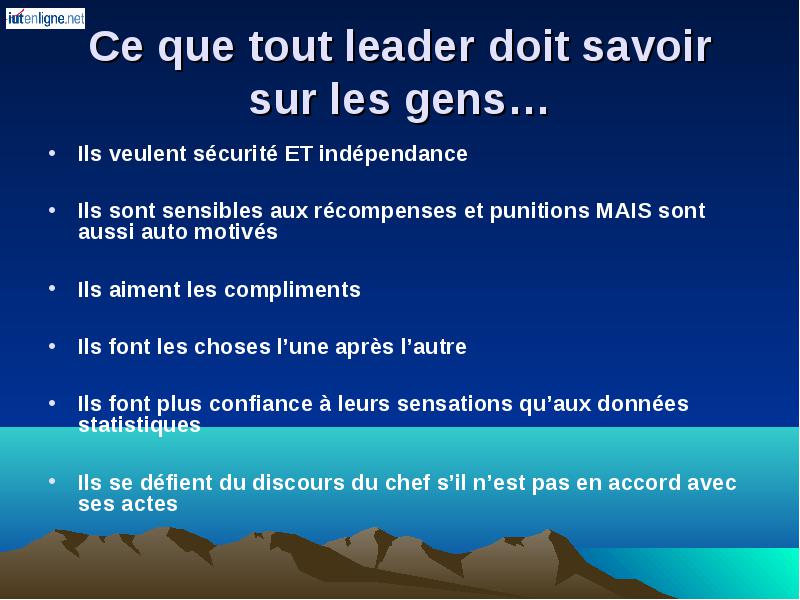 iutenligne.net

Ce que tout leader doit savoir sur les gens…

• Ils veulent sécurité ET indépendance

• Ils sont sensibles aux récompenses et punitions MAIS sont aussi auto motivés

• Ils aiment les compliments

• Ils font les choses l'une après l'autre

• Ils font plus confiance à leurs sensations qu'aux données statistiques

• Ils se défient du discours du chef s'il n'est pas en accord avec ses actes